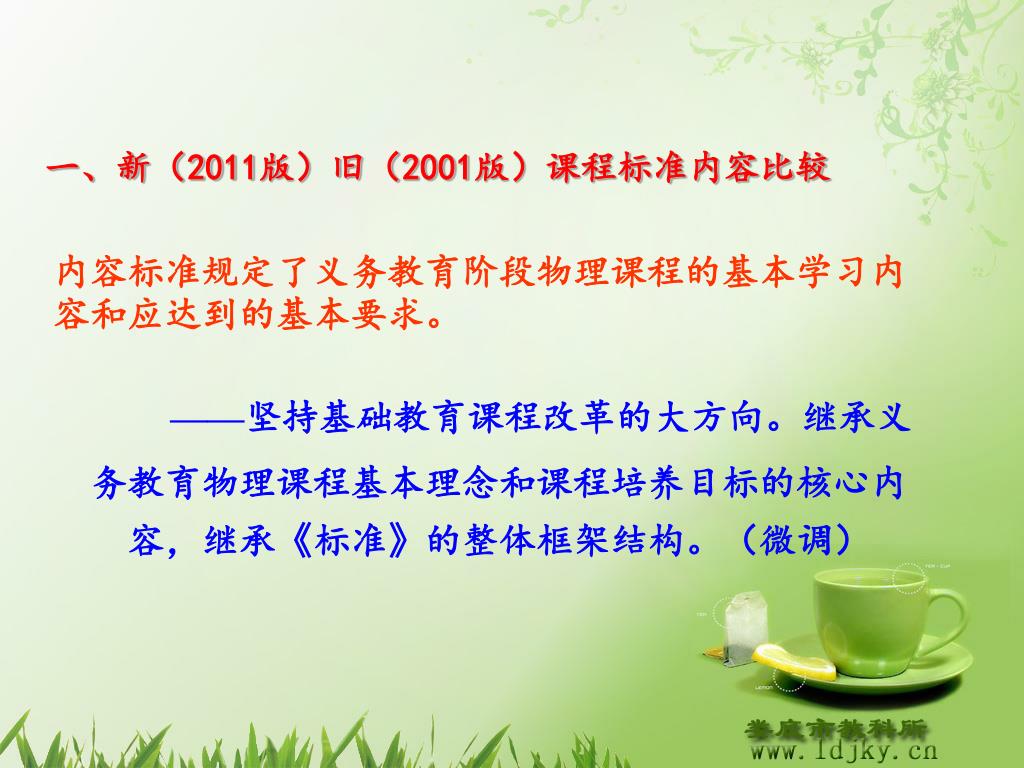 一、新（2011版）旧（2001版）课程标准内容比较

内容标准规定了义务教育阶段物理课程的基本学习内容和应达到的基本要求。

——坚持基础教育课程改革的大方向。继承义务教育物理课程基本理念和课程培养目标的核心内容，继承《标准》的整体框架结构。（微调）

娄底市教科所
www.ldjky.cn